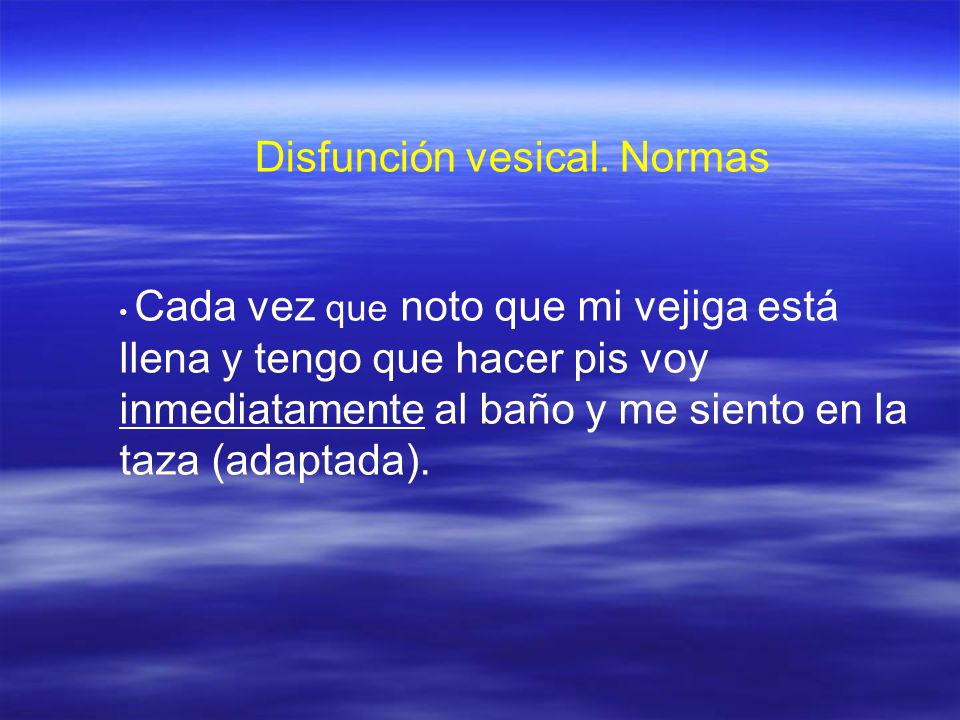 Disfunción vesical. Normas

• Cada vez que noto que mi vejiga está llena y tengo que hacer pis voy inmediatamente al baño y me siento en la taza (adaptada).